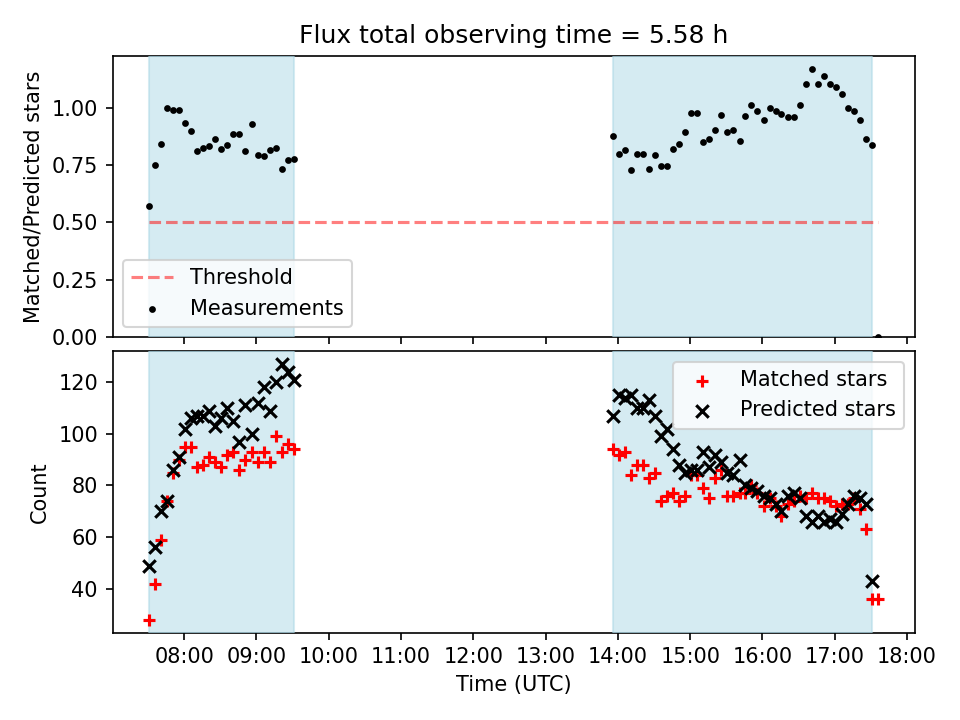 Flux total observing time = 5.58 h

Matched/Predicted stars

1.00
0.75
0.50
0.25
0.00

Threshold
Measurements

Count

120
100
80
60
40

Matched stars
Predicted stars

08:00 09:00 10:00 11:00 12:00 13:00 14:00 15:00 16:00 17:00 18:00

Time (UTC)